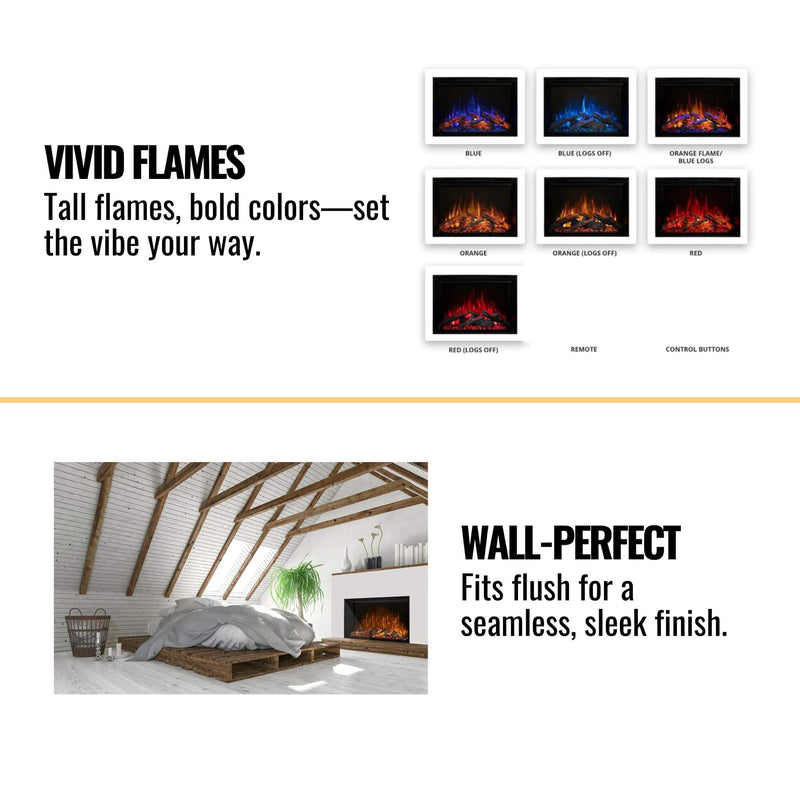 VIVID FLAMES
Tall flames, bold colors—set the vibe your way.

BLUE
BLUE (LOGS OFF)
ORANGE FLAME/ BLUE LOGS
ORANGE
ORANGE (LOGS OFF)
RED
RED (LOGS OFF)
REMOTE
CONTROL BUTTONS

WALL-PERFECT
Fits flush for a seamless, sleek finish.